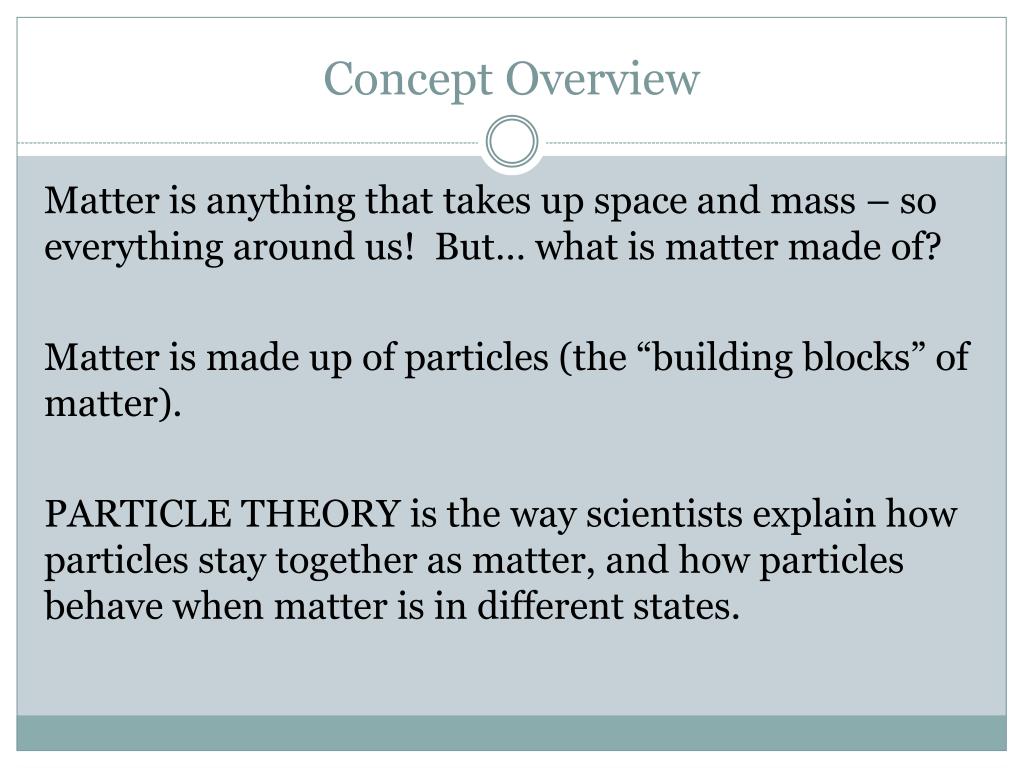 Concept Overview

Matter is anything that takes up space and mass – so everything around us!  But… what is matter made of?

Matter is made up of particles (the “building blocks” of matter).

PARTICLE THEORY is the way scientists explain how particles stay together as matter, and how particles behave when matter is in different states.